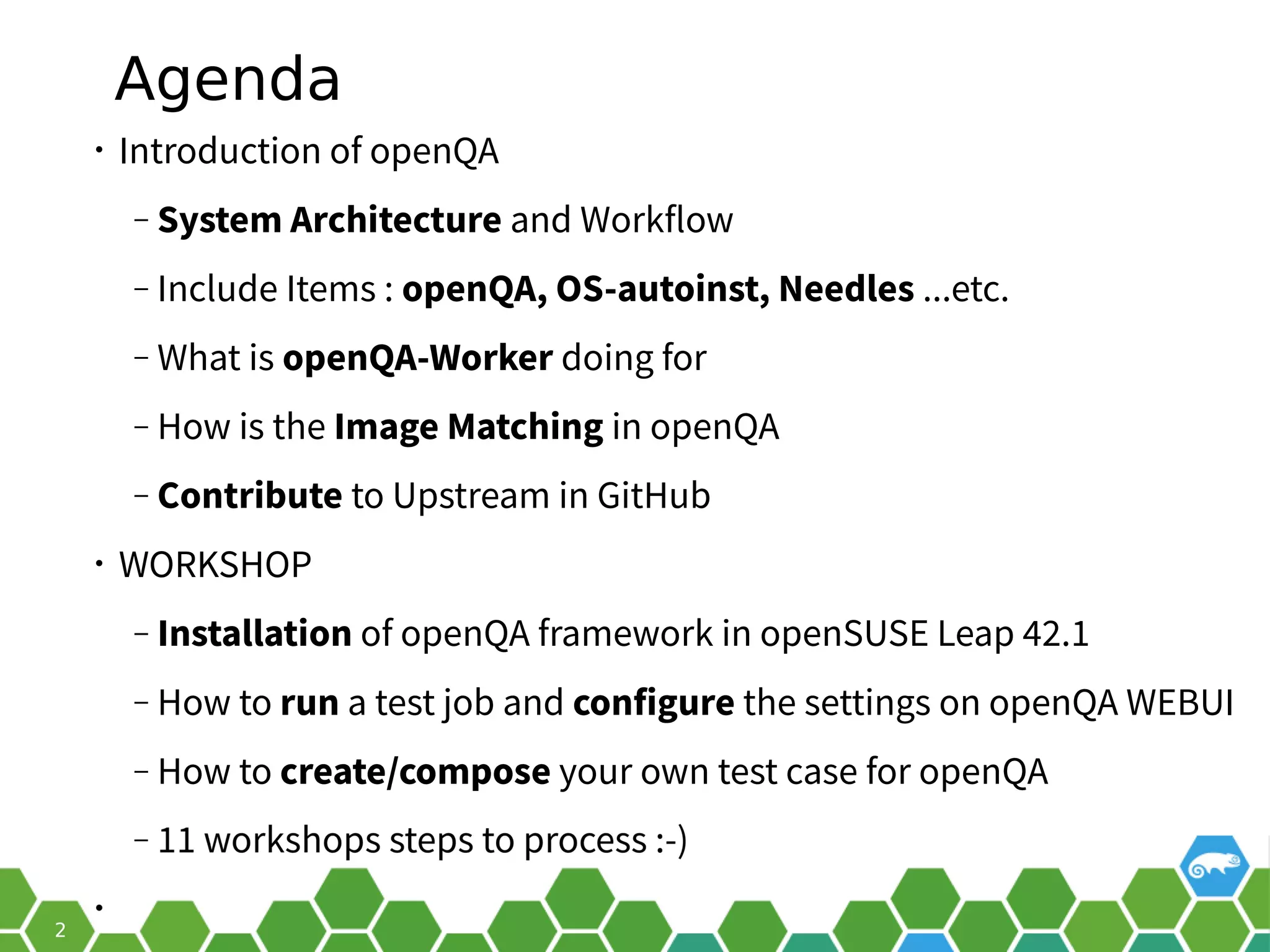 Agenda

• Introduction of openQA

– System Architecture and Workflow

– Include Items : openQA, OS-autoinst, Needles ...etc.

– What is openQA-Worker doing for

– How is the Image Matching in openQA

– Contribute to Upstream in GitHub

• WORKSHOP

– Installation of openQA framework in openSUSE Leap 42.1

– How to run a test job and configure the settings on openQA WEBUI

– How to create/compose your own test case for openQA

– 11 workshops steps to process :-)

•

2